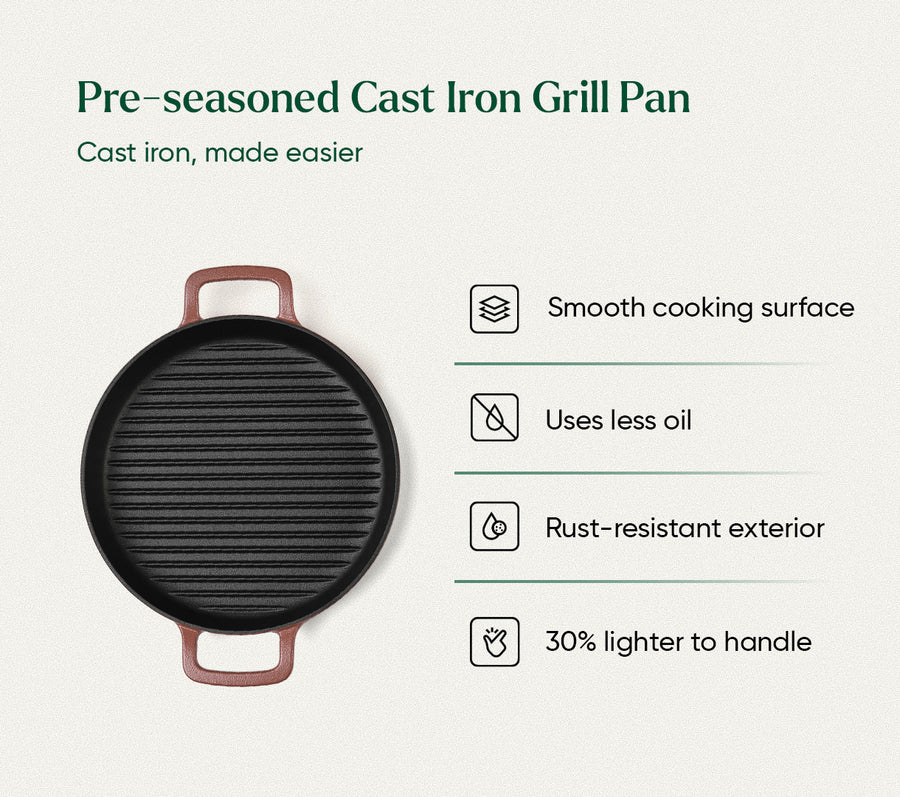 Pre-seasoned Cast Iron Grill Pan

Cast iron, made easier

Smooth cooking surface

Uses less oil

Rust-resistant exterior

30% lighter to handle